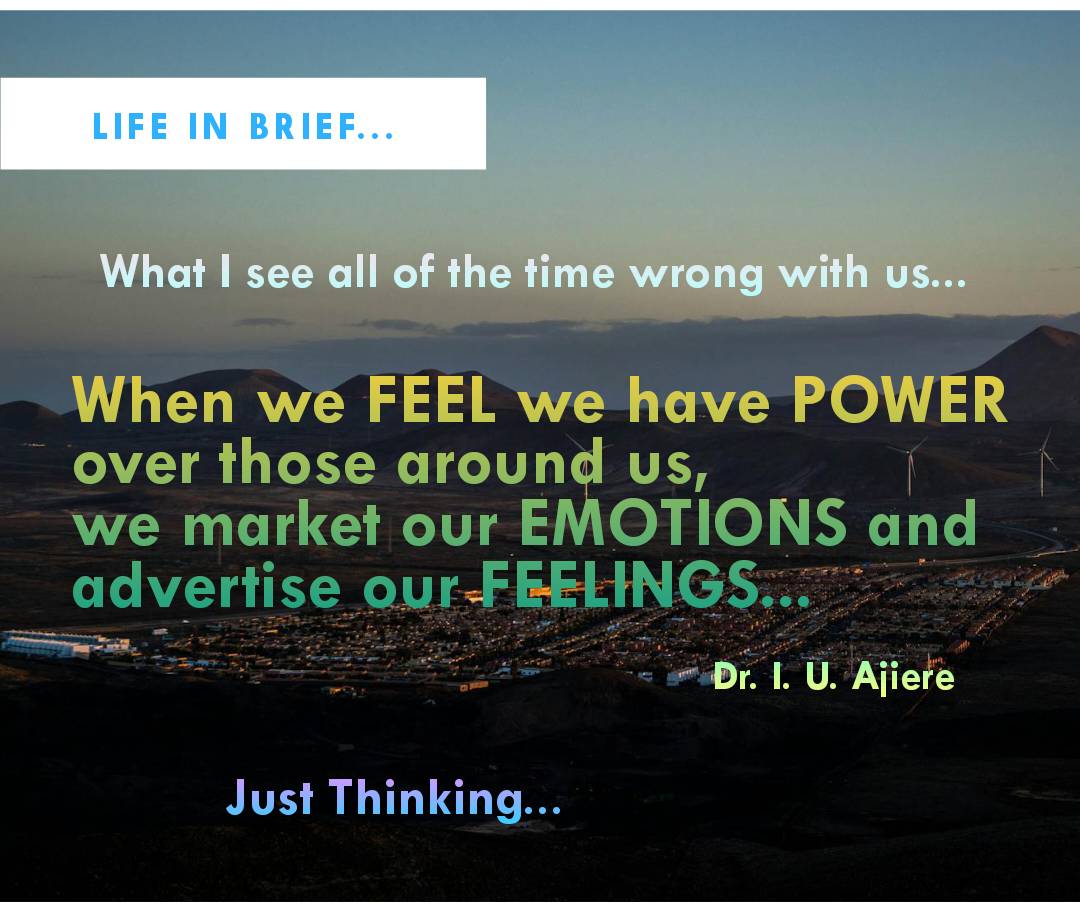 LIFE IN BRIEF...

What I see all of the time wrong with us...

When we FEEL we have POWER over those around us, we market our EMOTIONS and advertise our FEELINGS...

Dr. I. U. Ajiere

Just Thinking...